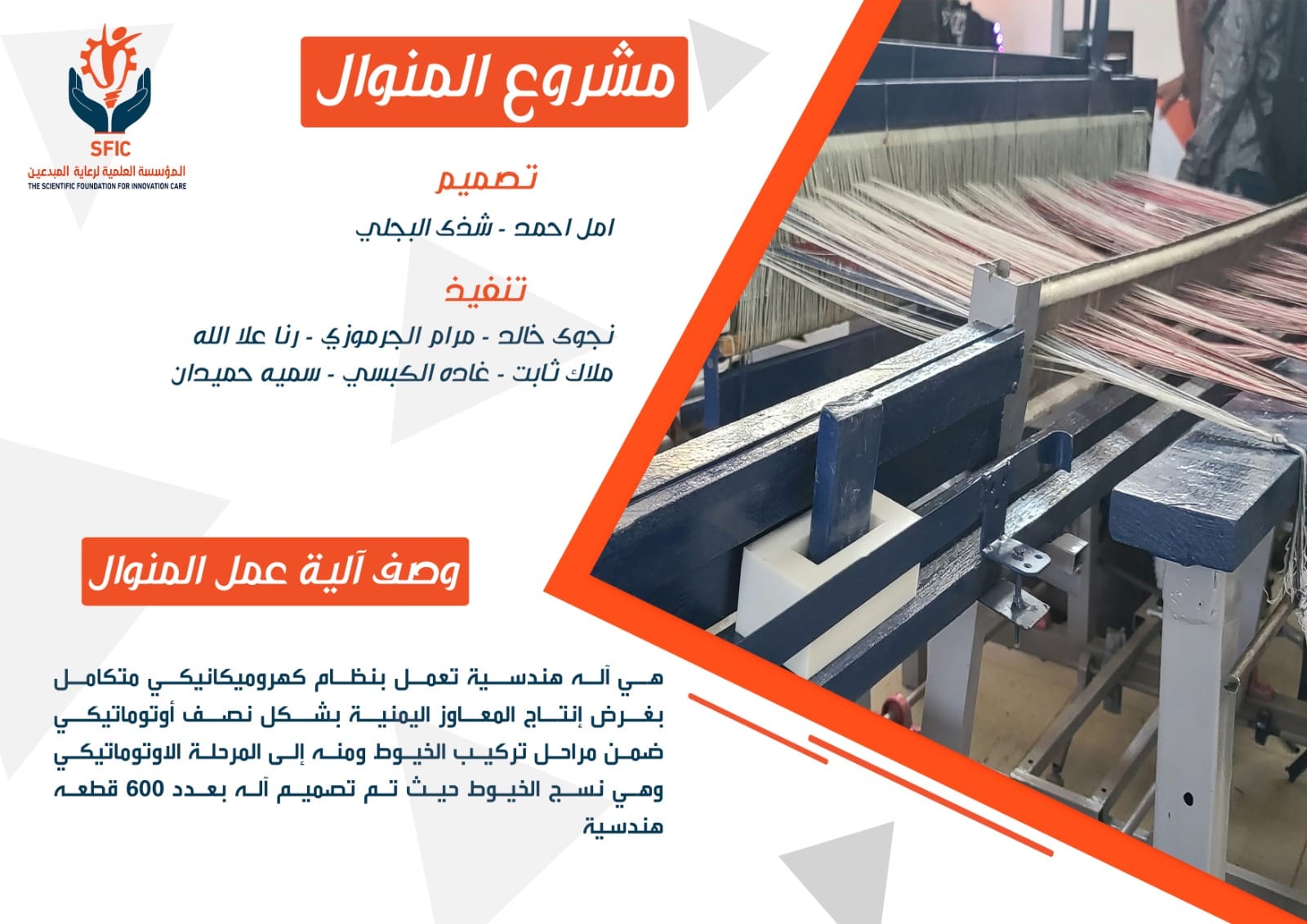 SFIC
المؤسسة العلمية لرعاية المبدعين
THE SCIENTIFIC FOUNDATION FOR INNOVATION CARE

مشروع المنوال

تصميم

امل احمد - شذى البجلي

تنفيذ

نجوى خالد - مرام الجرموزي - رنا علا الله
ملاك ثابت - غاده الكبسي - سميه حميدان

وصف آلية عمل المنوال

هي آله هندسية تعمل بنظام كهروميكانيكي متكامل بغرض إنتاج المعاوز اليمنية بشكل نصف أوتوماتيكي ضمن مراحل تركيب الخيوط ومنه إلى المرحلة الاوتوماتيكي وهي نسج الخيوط حيث تم تصميم آله بعدد 600 قطعه هندسية